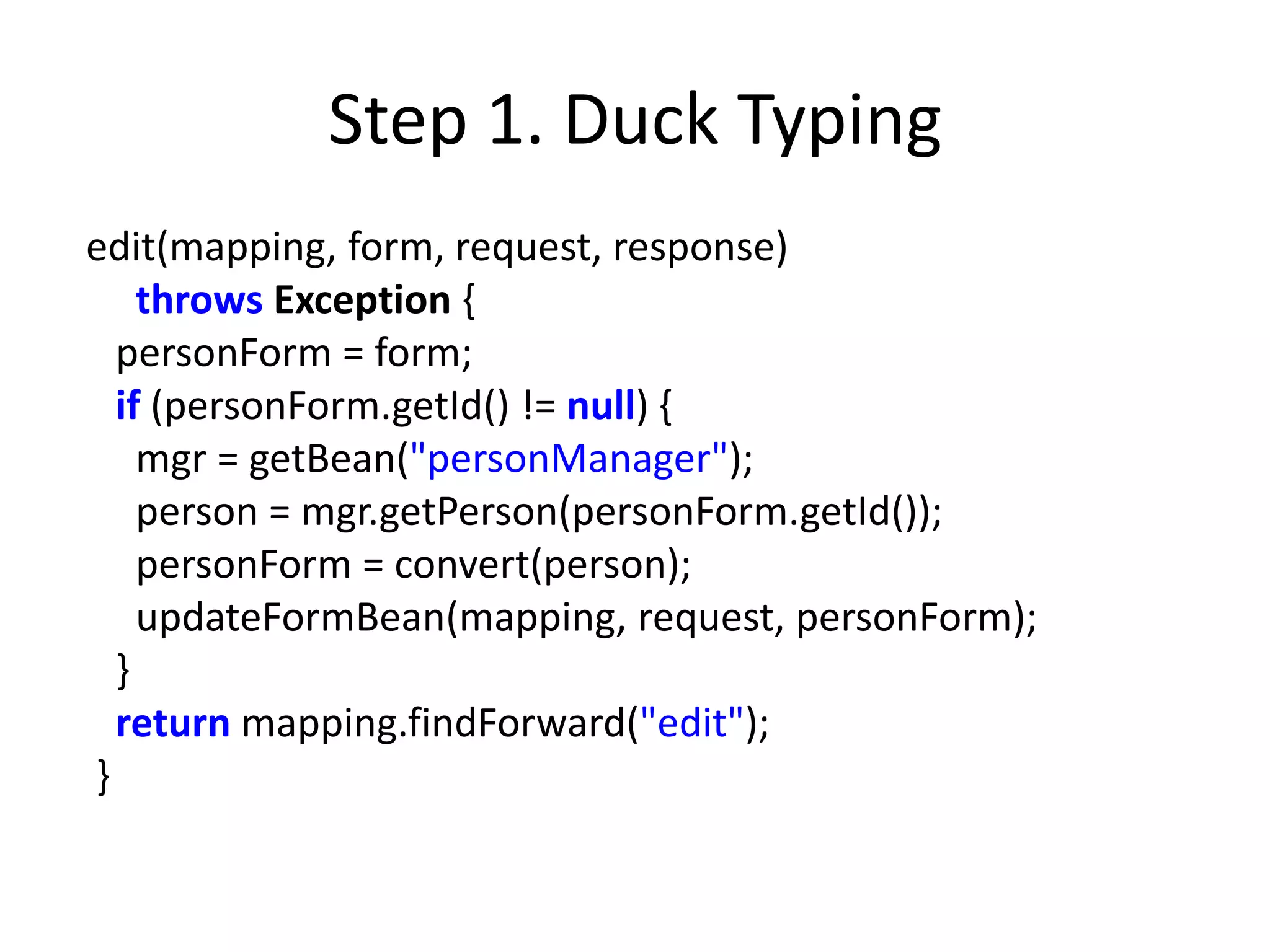 Step 1. Duck Typing

edit(mapping, form, request, response)
    throws Exception {
  personForm = form;
  if (personForm.getId() != null) {
    mgr = getBean("personManager");
    person = mgr.getPerson(personForm.getId());
    personForm = convert(person);
    updateFormBean(mapping, request, personForm);
  }
  return mapping.findForward("edit");
}